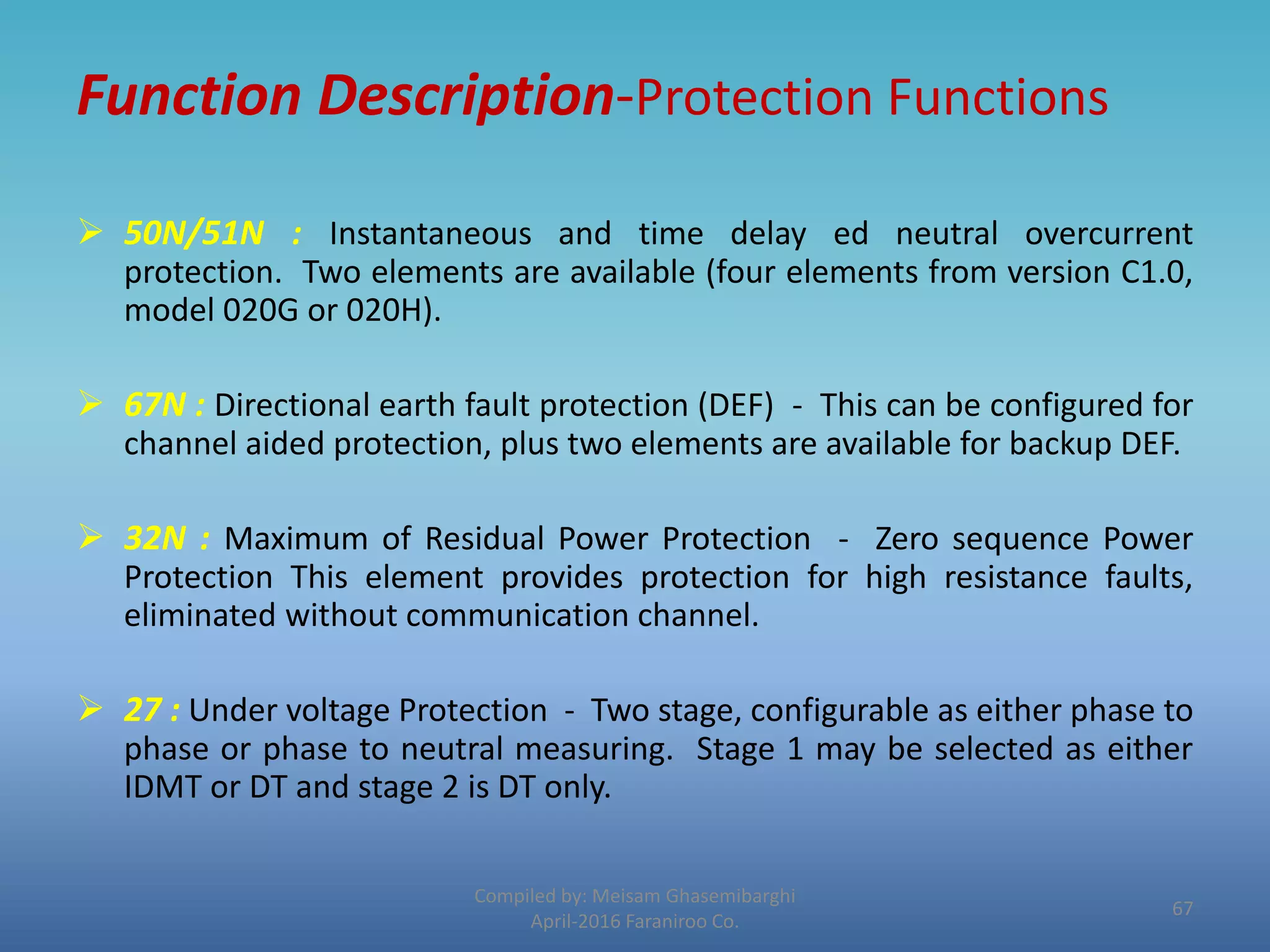 Function Description-Protection Functions

➢ 50N/51N : Instantaneous and time delay ed neutral overcurrent protection. Two elements are available (four elements from version C1.0, model 020G or 020H).

➢ 67N : Directional earth fault protection (DEF) - This can be configured for channel aided protection, plus two elements are available for backup DEF.

➢ 32N : Maximum of Residual Power Protection - Zero sequence Power Protection This element provides protection for high resistance faults, eliminated without communication channel.

➢ 27 : Under voltage Protection - Two stage, configurable as either phase to phase or phase to neutral measuring. Stage 1 may be selected as either IDMT or DT and stage 2 is DT only.

Compiled by: Meisam Ghasemibarghi
April-2016 Faraniroo Co.

67